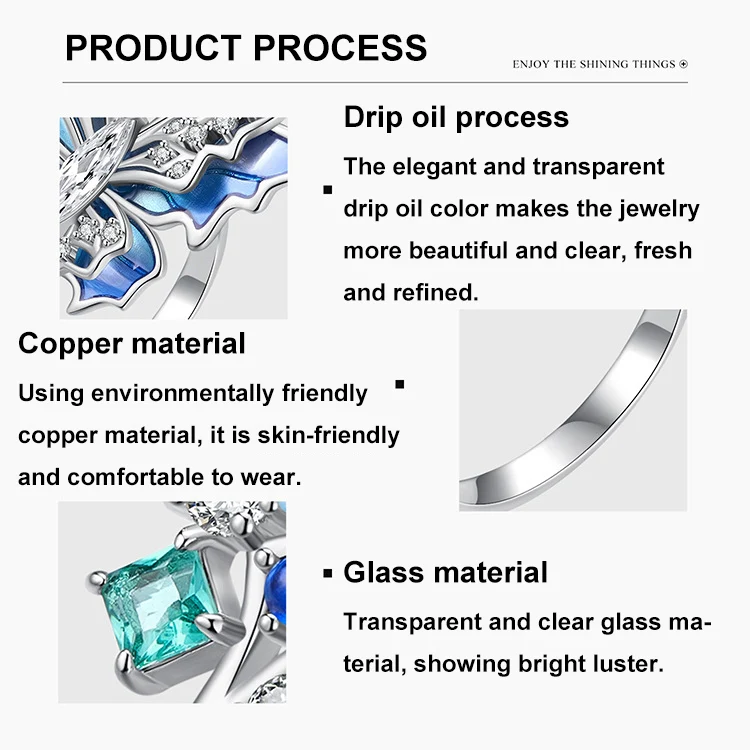 PRODUCT PROCESS

ENJOY THE SHINING THINGS

Drip oil process

The elegant and transparent drip oil color makes the jewelry more beautiful and clear, fresh and refined.

Copper material

Using environmentally friendly copper material, it is skin-friendly and comfortable to wear.

Glass material

Transparent and clear glass material, showing bright luster.